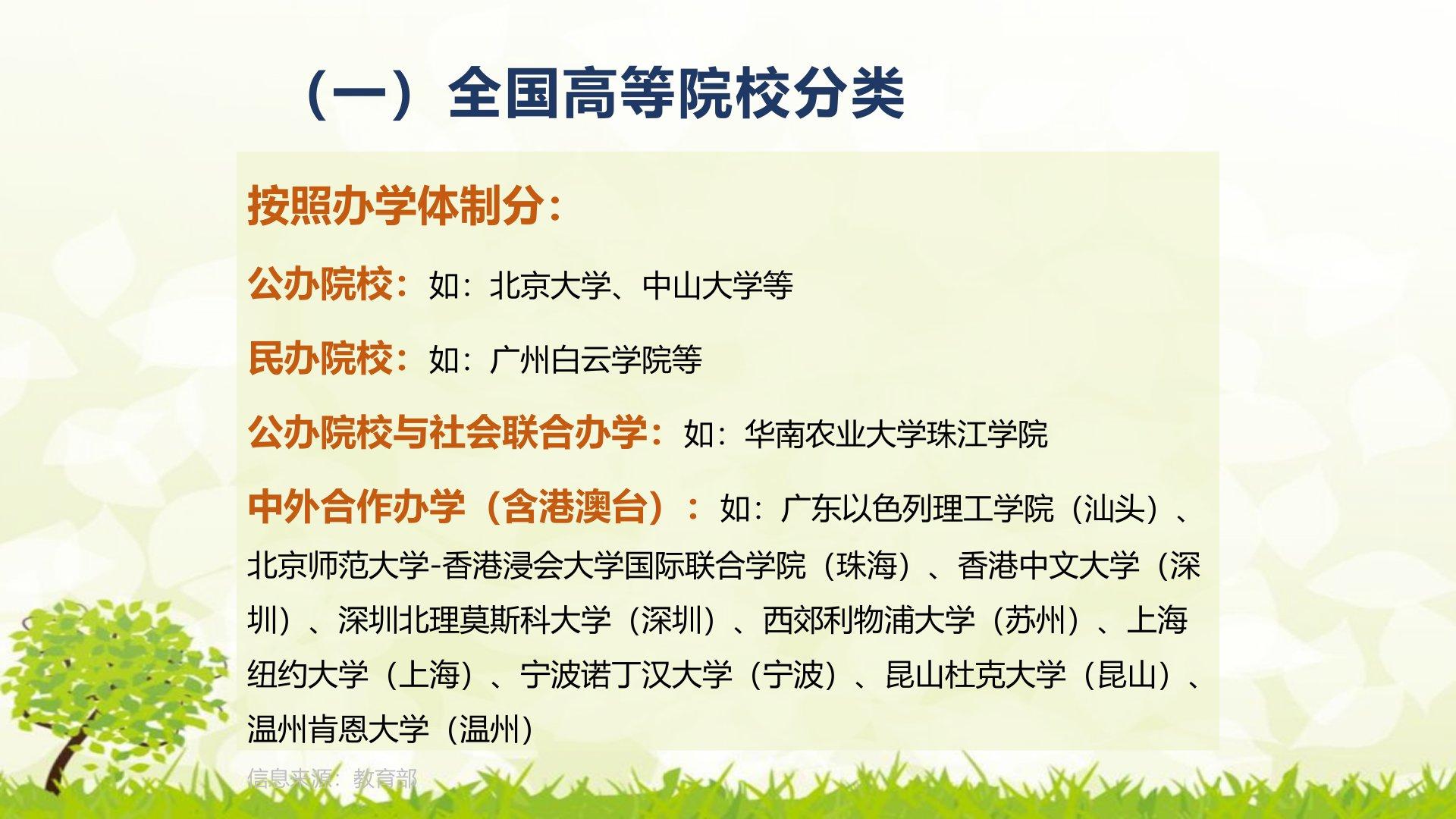 （一）全国高等院校分类

按照办学体制分：

公办院校：如：北京大学、中山大学等

民办院校：如：广州白云学院等

公办院校与社会联合办学：如：华南农业大学珠江学院

中外合作办学（含港澳台）：如：广东以色列理工学院（汕头）、北京师范大学-香港浸会大学国际联合学院（珠海）、香港中文大学（深圳）、深圳北理莫斯科大学（深圳）、西郊利物浦大学（苏州）、上海纽约大学（上海）、宁波诺丁汉大学（宁波）、昆山杜克大学（昆山）、温州肯恩大学（温州）

信息来源：教育部